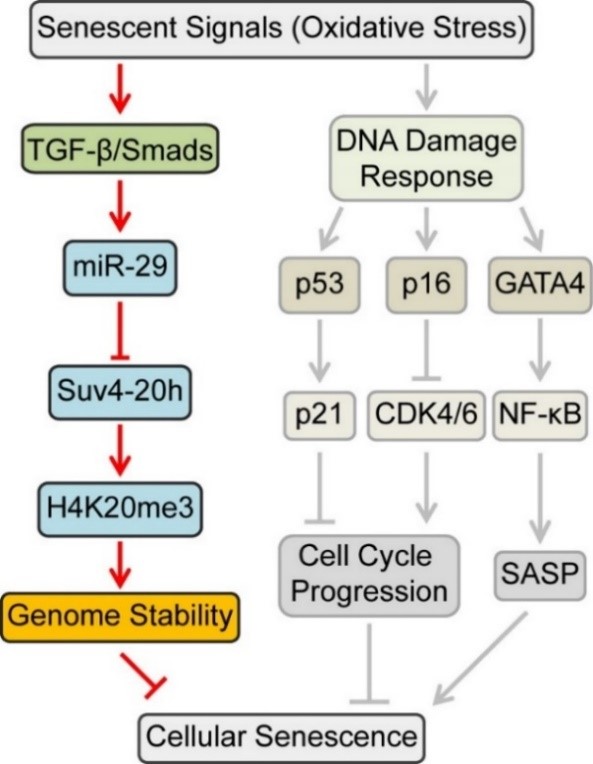 Senescent Signals (Oxidative Stress)

TGF-β/Smads

miR-29

Suv4-20h

H4K20me3

Genome Stability

DNA Damage Response

p53

p16

GATA4

p21

CDK4/6

NF-κB

Cell Cycle Progression

SASP

Cellular Senescence